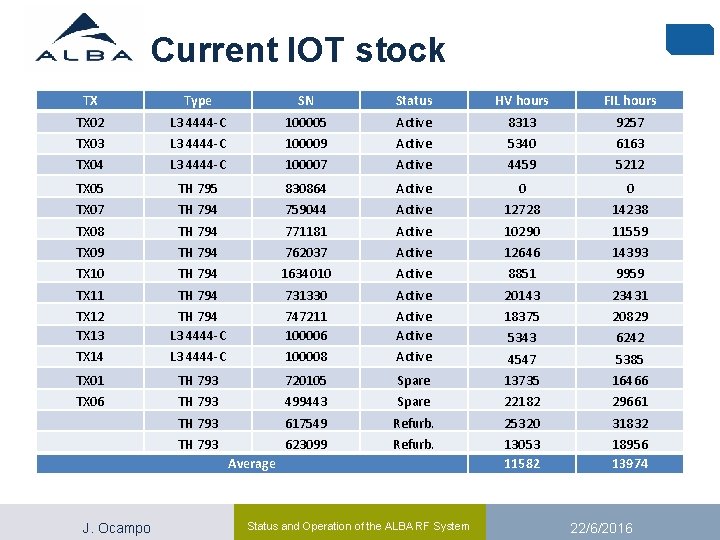 ALBA

Current IOT stock

| TX | Type | SN | Status | HV hours | FIL hours |
|---|---|---|---|---|---|
| TX02 | L3 4444-C | 100005 | Active | 8313 | 9257 |
| TX03 | L3 4444-C | 100009 | Active | 5340 | 6163 |
| TX04 | L3 4444-C | 100007 | Active | 4459 | 5212 |
| TX05 | TH 795 | 830864 | Active | 0 | 0 |
| TX07 | TH 794 | 759044 | Active | 12728 | 14238 |
| TX08 | TH 794 | 771181 | Active | 10290 | 11559 |
| TX09 | TH 794 | 762037 | Active | 12646 | 14393 |
| TX10 | TH 794 | 1634010 | Active | 8851 | 9959 |
| TX11 | TH 794 | 731330 | Active | 20143 | 23431 |
| TX12 | TH 794 | 747211 | Active | 18375 | 20829 |
| TX13 | L3 4444-C | 100006 | Active | 5343 | 6242 |
| TX14 | L3 4444-C | 100008 | Active | 4547 | 5385 |
| TX01 | TH 793 | 720105 | Spare | 13735 | 16466 |
| TX06 | TH 793 | 499443 | Spare | 22182 | 29661 |
|  | TH 793 | 617549 | Refurb. | 25320 | 31832 |
|  | TH 793 | 623099 | Refurb. | 13053 | 18956 |
| Average | | | | 11582 | 13974 |

J. Ocampo

Status and Operation of the ALBA RF System

22/6/2016